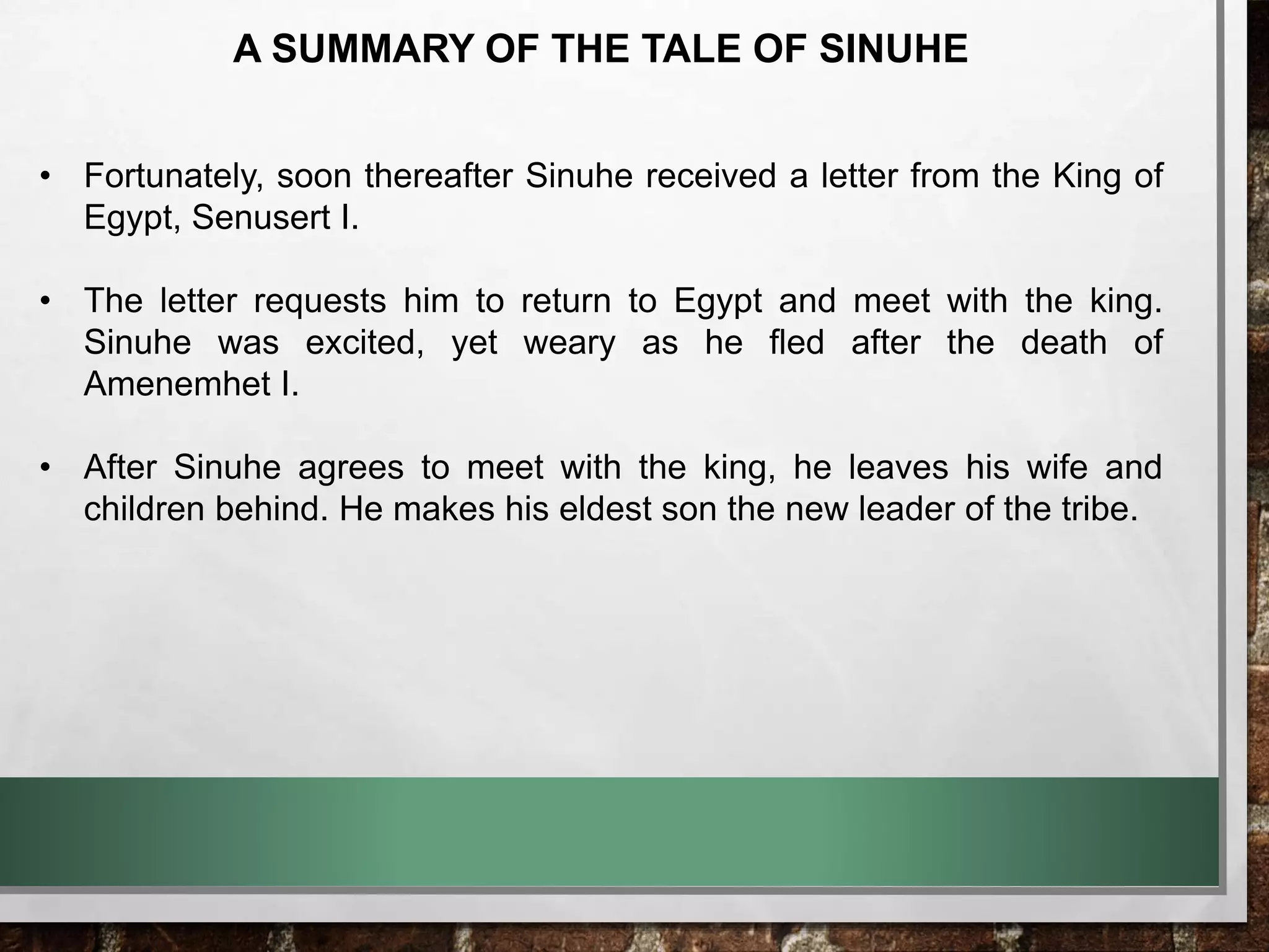 A SUMMARY OF THE TALE OF SINUHE

• Fortunately, soon thereafter Sinuhe received a letter from the King of Egypt, Senusert I.

• The letter requests him to return to Egypt and meet with the king. Sinuhe was excited, yet weary as he fled after the death of Amenemhet I.

• After Sinuhe agrees to meet with the king, he leaves his wife and children behind. He makes his eldest son the new leader of the tribe.